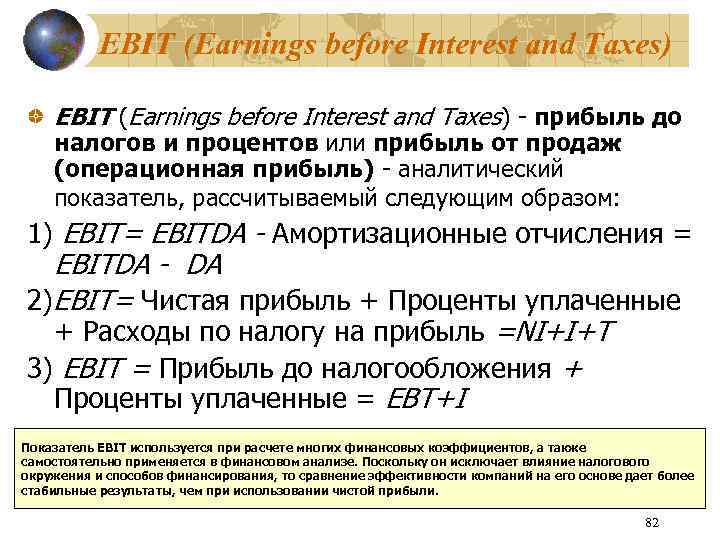 EBIT (Earnings before Interest and Taxes)

EBIT (Earnings before Interest and Taxes) - прибыль до налогов и процентов или прибыль от продаж (операционная прибыль) - аналитический показатель, рассчитываемый следующим образом:

1) EBIT= EBITDA - Амортизационные отчисления = EBITDA - DA

2)EBIT= Чистая прибыль + Проценты уплаченные + Расходы по налогу на прибыль =NI+I+T

3) EBIT = Прибыль до налогообложения + Проценты уплаченные = EBT+I

Показатель EBIT используется при расчете многих финансовых коэффициентов, а также самостоятельно применяется в финансовом анализе. Поскольку он исключает влияние налогового окружения и способов финансирования, то сравнение эффективности компаний на его основе дает более стабильные результаты, чем при использовании чистой прибыли.

82